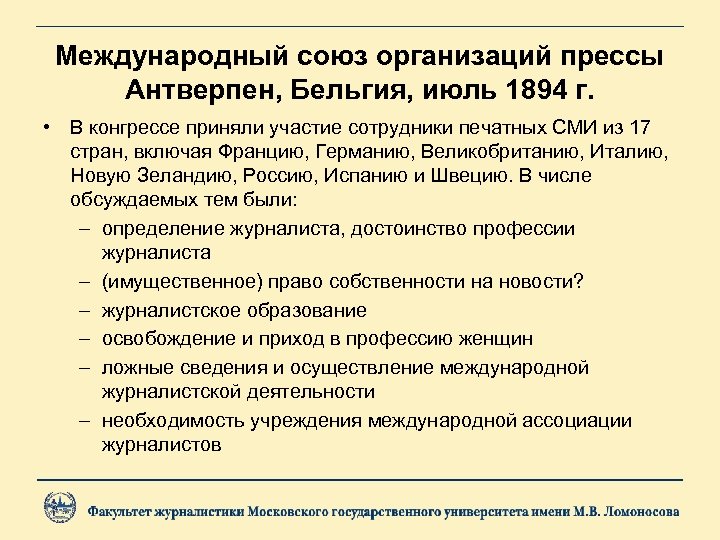 Международный союз организаций прессы
Антверпен, Бельгия, июль 1894 г.

• В конгрессе приняли участие сотрудники печатных СМИ из 17 стран, включая Францию, Германию, Великобританию, Италию, Новую Зеландию, Россию, Испанию и Швецию. В числе обсуждаемых тем были:
– определение журналиста, достоинство профессии журналиста
– (имущественное) право собственности на новости?
– журналистское образование
– освобождение и приход в профессию женщин
– ложные сведения и осуществление международной журналистской деятельности
– необходимость учреждения международной ассоциации журналистов

Факультет журналистики Московского государственного университета имени М.В. Ломоносова